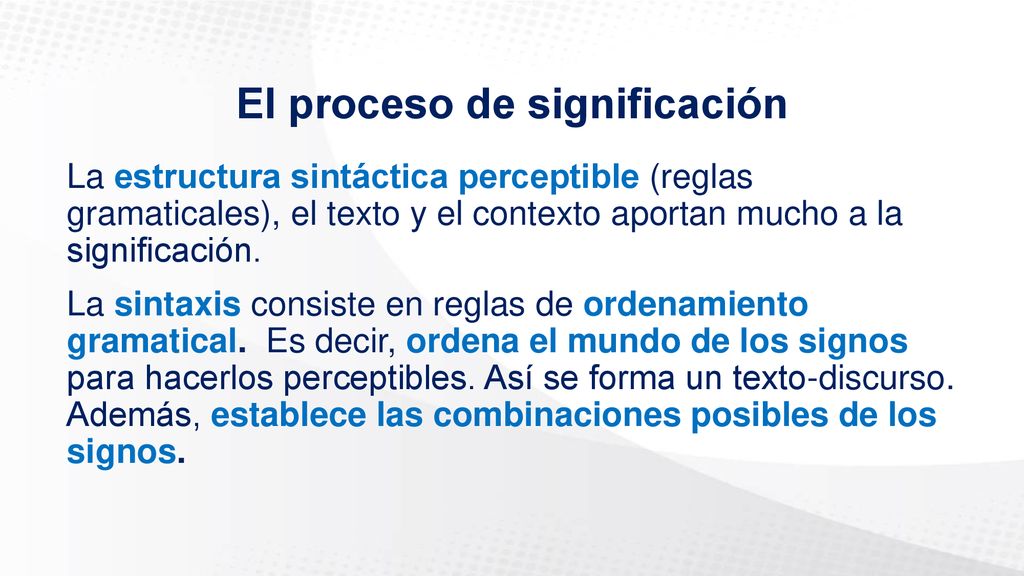 El proceso de significación

La estructura sintáctica perceptible (reglas gramaticales), el texto y el contexto aportan mucho a la significación.

La sintaxis consiste en reglas de ordenamiento gramatical. Es decir, ordena el mundo de los signos para hacerlos perceptibles. Así se forma un texto-discurso. Además, establece las combinaciones posibles de los signos.